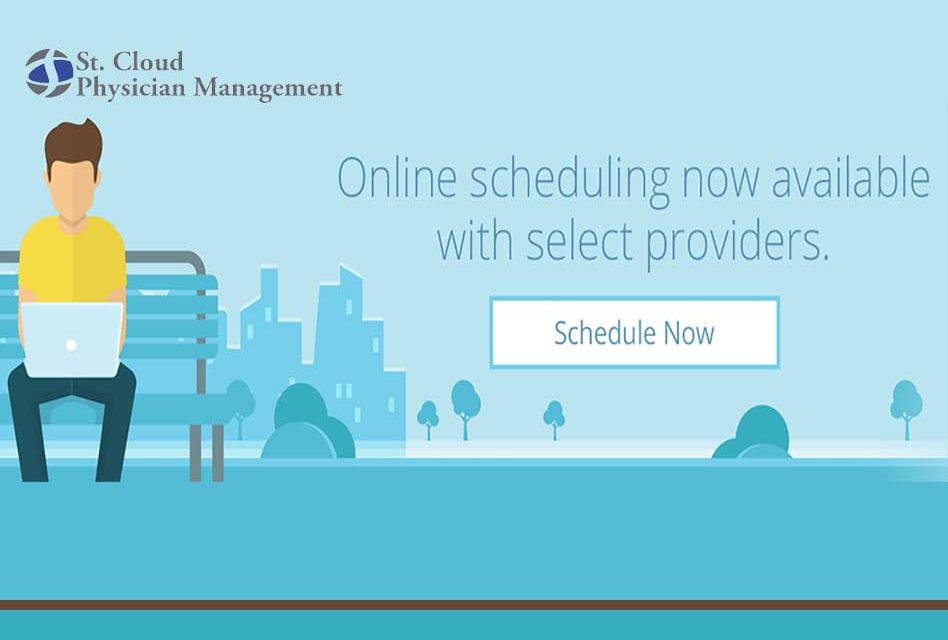 St. Cloud
Physician Management

Online scheduling now available with select providers.

Schedule Now